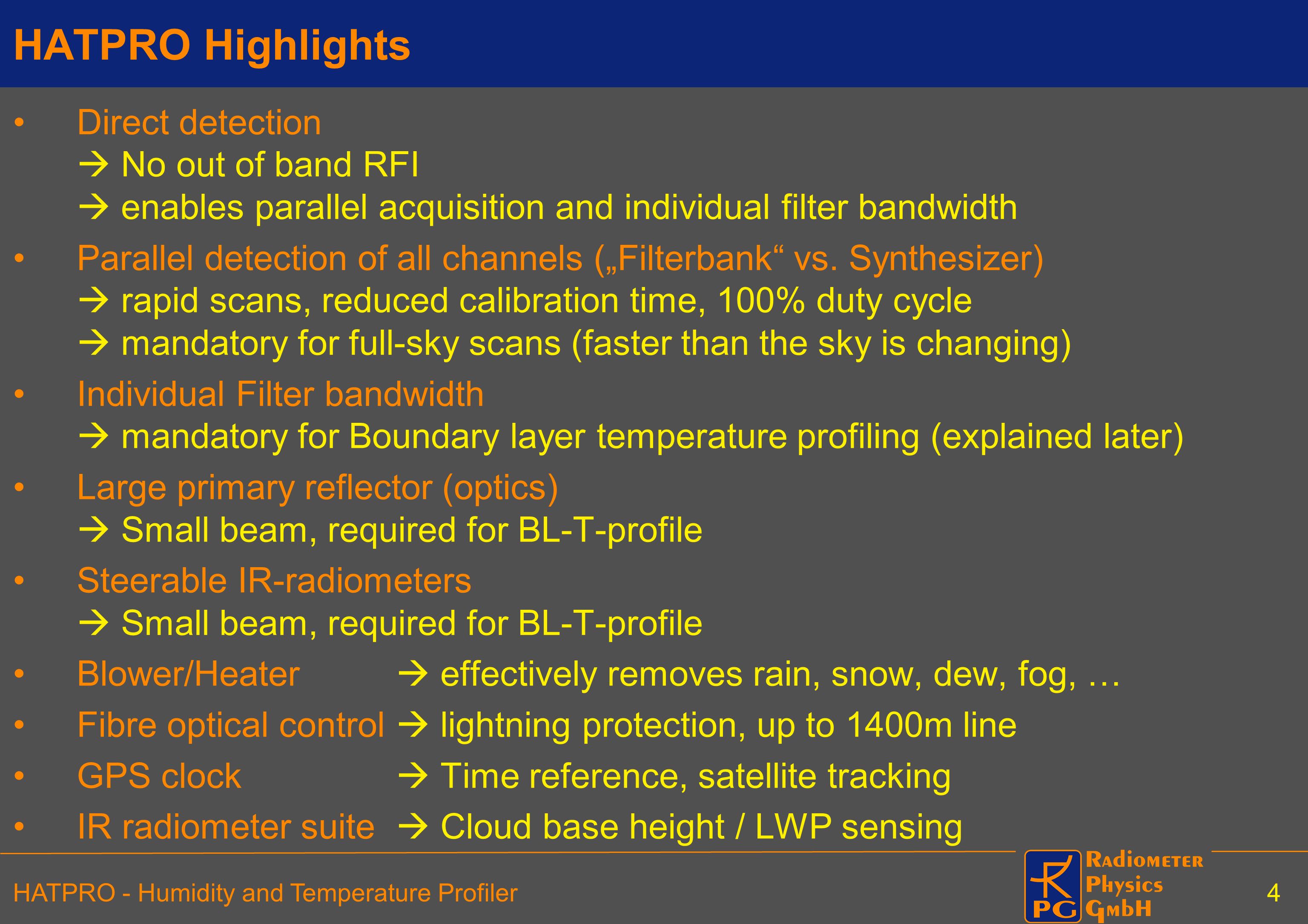 HATPRO Highlights

• Direct detection
→ No out of band RFI
→ enables parallel acquisition and individual filter bandwidth

• Parallel detection of all channels („Filterbank“ vs. Synthesizer)
→ rapid scans, reduced calibration time, 100% duty cycle
→ mandatory for full-sky scans (faster than the sky is changing)

• Individual Filter bandwidth
→ mandatory for Boundary layer temperature profiling (explained later)

• Large primary reflector (optics)
→ Small beam, required for BL-T-profile

• Steerable IR-radiometers
→ Small beam, required for BL-T-profile

• Blower/Heater → effectively removes rain, snow, dew, fog, …

• Fibre optical control → lightning protection, up to 1400m line

• GPS clock → Time reference, satellite tracking

• IR radiometer suite → Cloud base height / LWP sensing

HATPRO - Humidity and Temperature Profiler

RPG Radiometer Physics GmbH

4